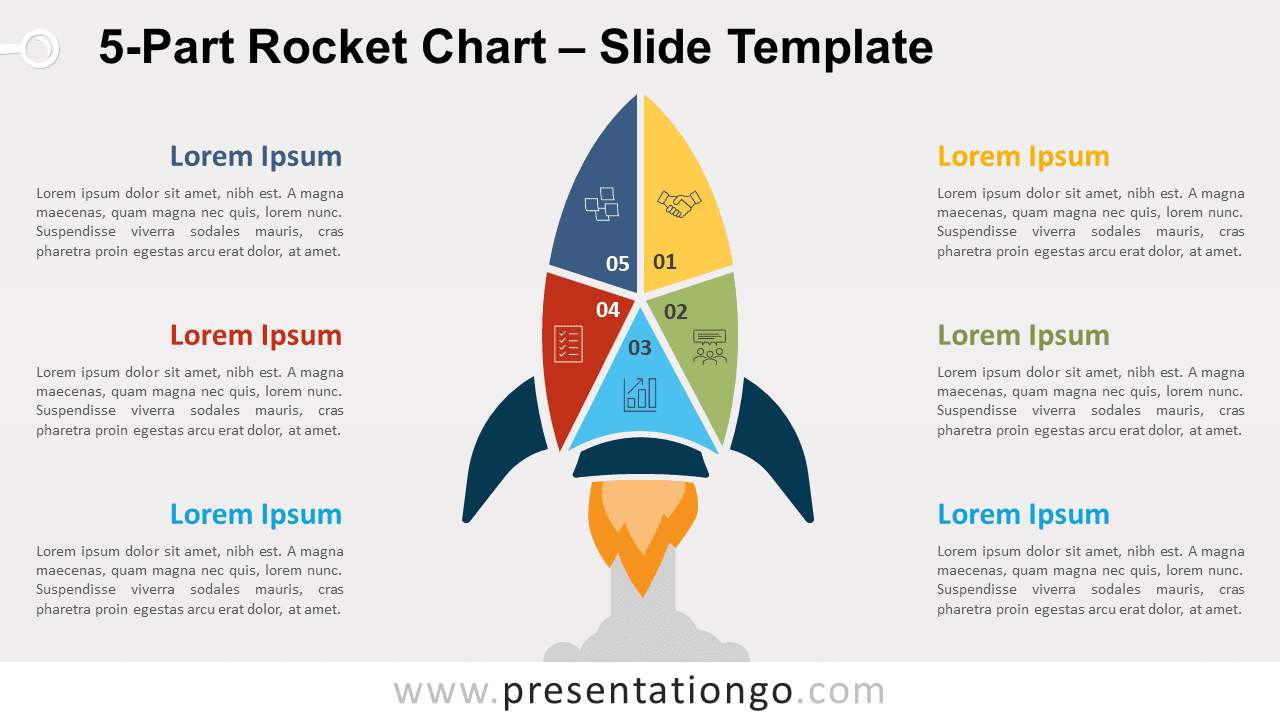 5-Part Rocket Chart – Slide Template

Lorem Ipsum

Lorem ipsum dolor sit amet, nibh est. A magna maecenas, quam magna nec quis, lorem nunc. Suspendisse viverra sodales mauris, cras pharetra proin egestas arcu erat dolor, at amet.

Lorem Ipsum

Lorem ipsum dolor sit amet, nibh est. A magna maecenas, quam magna nec quis, lorem nunc. Suspendisse viverra sodales mauris, cras pharetra proin egestas arcu erat dolor, at amet.

Lorem Ipsum

Lorem ipsum dolor sit amet, nibh est. A magna maecenas, quam magna nec quis, lorem nunc. Suspendisse viverra sodales mauris, cras pharetra proin egestas arcu erat dolor, at amet.

05 01
04 02
03

Lorem Ipsum

Lorem ipsum dolor sit amet, nibh est. A magna maecenas, quam magna nec quis, lorem nunc. Suspendisse viverra sodales mauris, cras pharetra proin egestas arcu erat dolor, at amet.

Lorem Ipsum

Lorem ipsum dolor sit amet, nibh est. A magna maecenas, quam magna nec quis, lorem nunc. Suspendisse viverra sodales mauris, cras pharetra proin egestas arcu erat dolor, at amet.

Lorem Ipsum

Lorem ipsum dolor sit amet, nibh est. A magna maecenas, quam magna nec quis, lorem nunc. Suspendisse viverra sodales mauris, cras pharetra proin egestas arcu erat dolor, at amet.

www.presentationgo.com